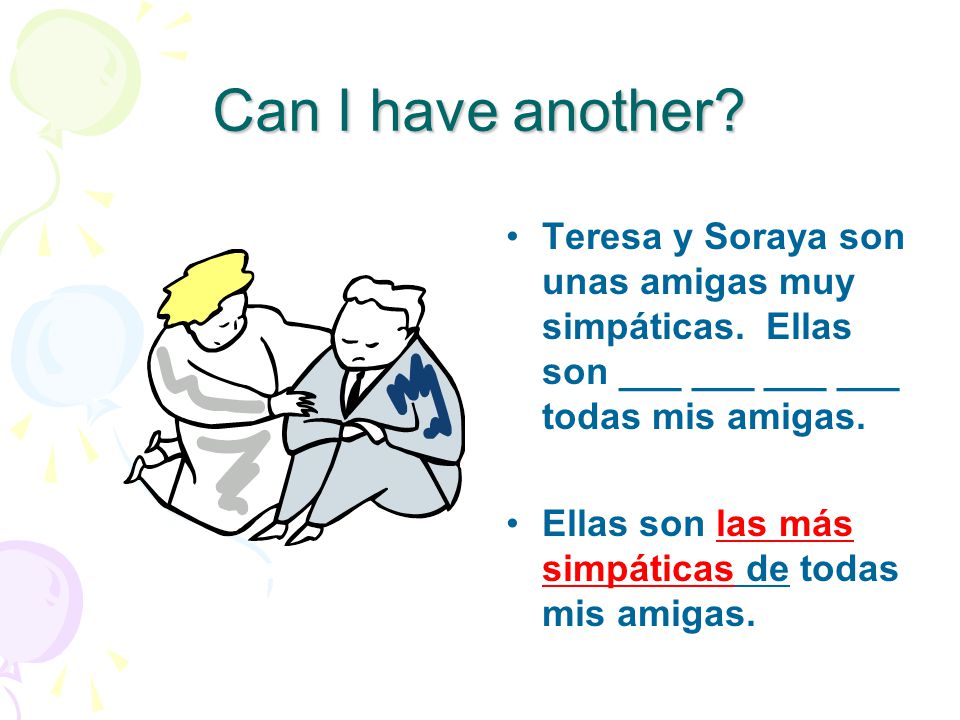 Can I have another?

• Teresa y Soraya son unas amigas muy simpáticas. Ellas son ___ ___ ___ ___ todas mis amigas.

• Ellas son las más simpáticas de todas mis amigas.